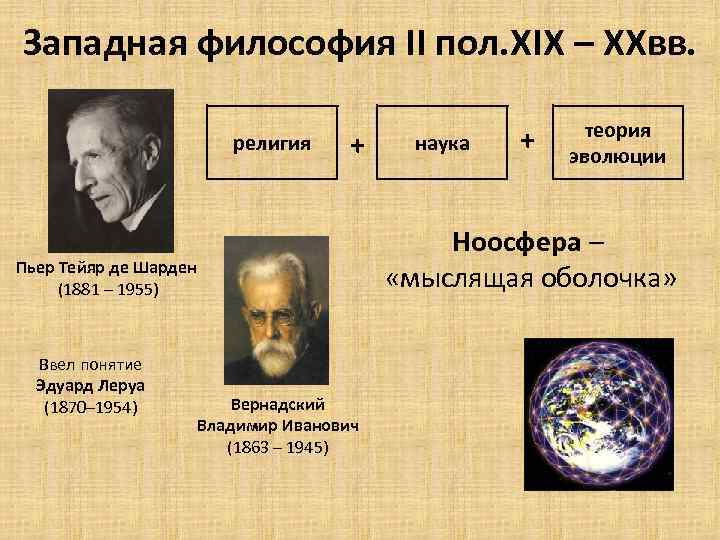 Западная философия II пол.XIX – XXвв.

религия + наука + теория эволюции

Пьер Тейяр де Шарден
(1881 – 1955)

Ноосфера –
«мыслящая оболочка»

Ввел понятие
Эдуард Леруа
(1870–1954)

Вернадский
Владимир Иванович
(1863 – 1945)